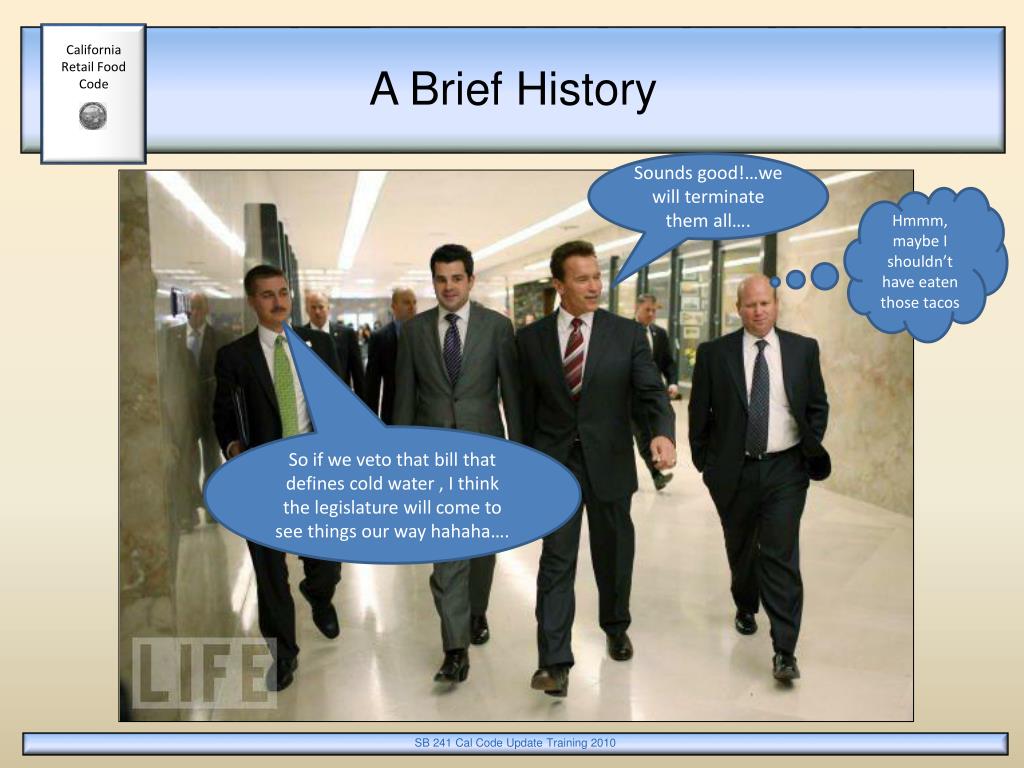 California Retail Food Code

A Brief History

Sounds good!…we will terminate them all….

Hmmm, maybe I shouldn't have eaten those tacos

So if we veto that bill that defines cold water , I think the legislature will come to see things our way hahaha….

LIFE

SB 241 Cal Code Update Training 2010